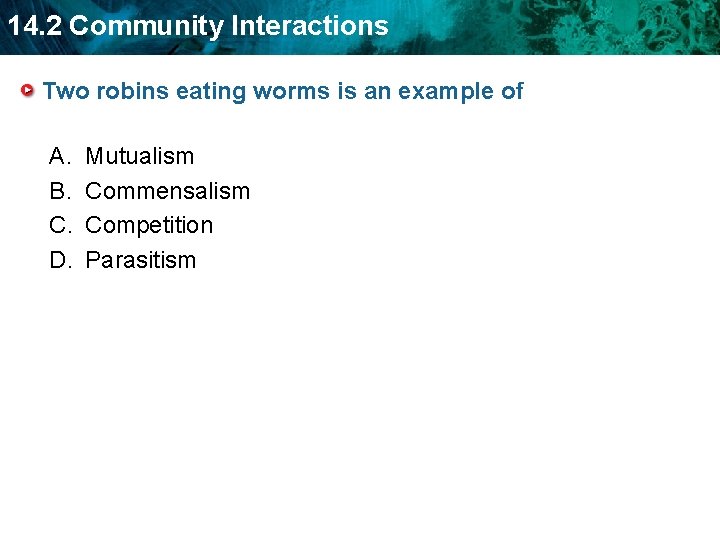 14.2 Community Interactions

Two robins eating worms is an example of

A. Mutualism
B. Commensalism
C. Competition
D. Parasitism